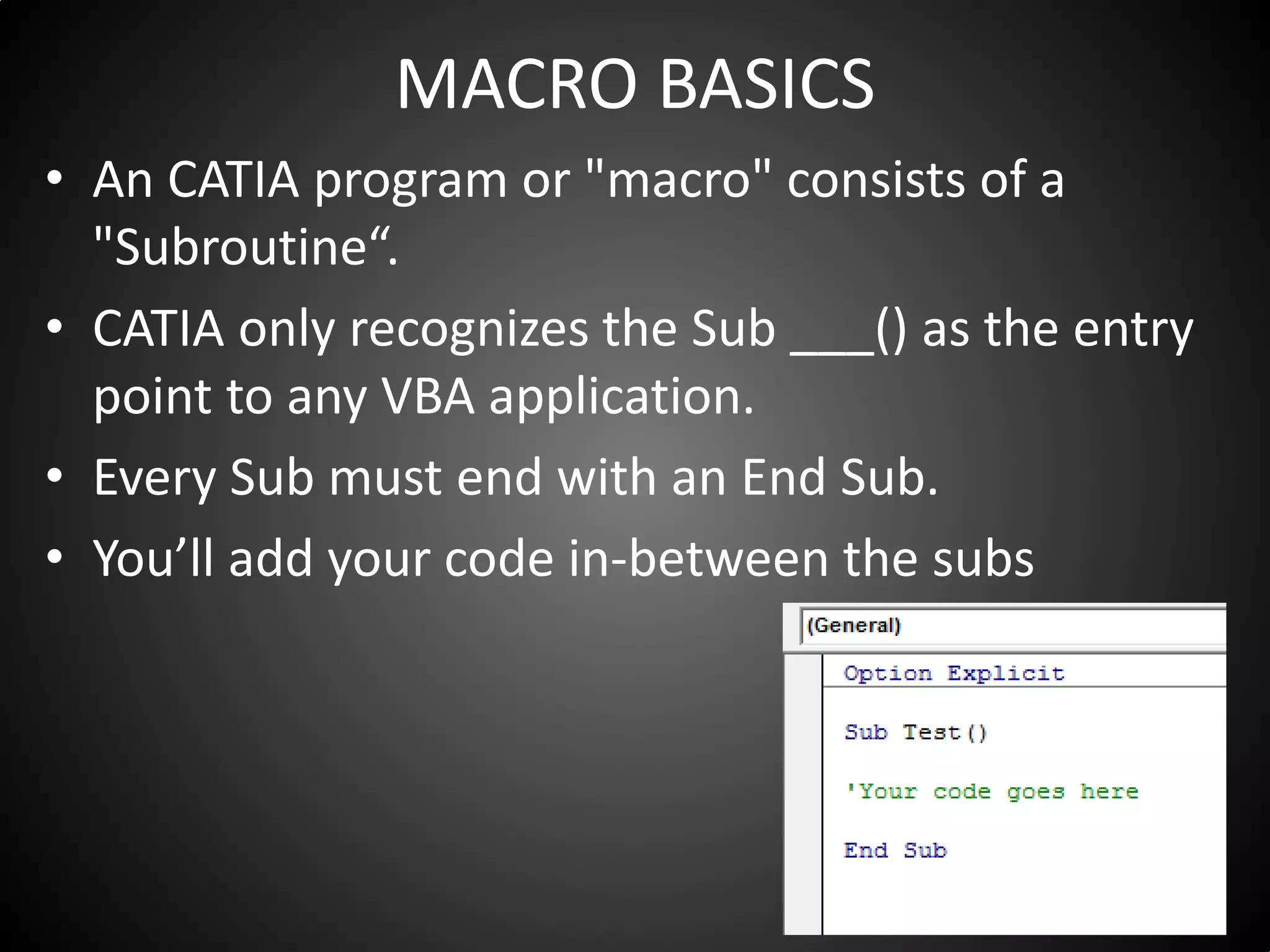 MACRO BASICS

• An CATIA program or "macro" consists of a "Subroutine“.
• CATIA only recognizes the Sub ___() as the entry point to any VBA application.
• Every Sub must end with an End Sub.
• You’ll add your code in-between the subs

(General)

Option Explicit

Sub Test()

'Your code goes here

End Sub